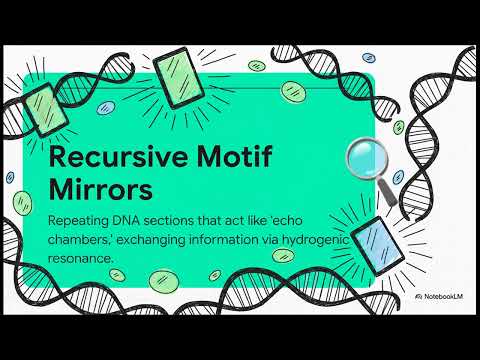 Recursive Motif Mirrors

Repeating DNA sections that act like 'echo chambers,' exchanging information via hydrogenic resonance.

NotebookLM